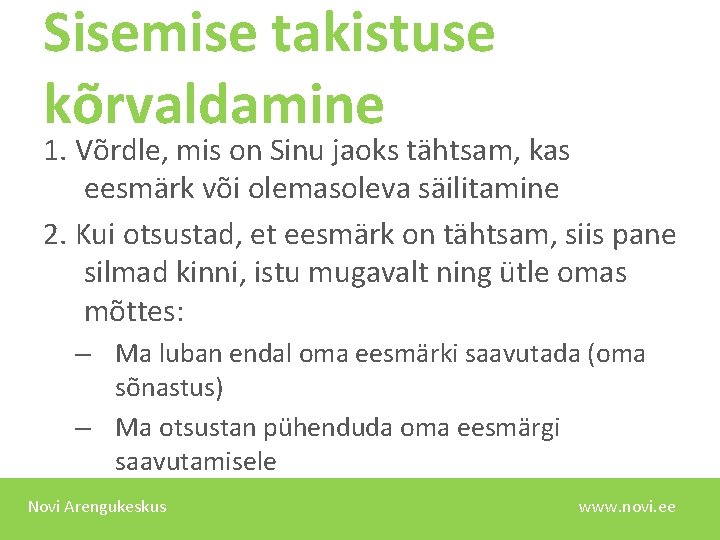 Sisemise takistuse kõrvaldamine

1. Võrdle, mis on Sinu jaoks tähtsam, kas eesmärk või olemasoleva säilitamine

2. Kui otsustad, et eesmärk on tähtsam, siis pane silmad kinni, istu mugavalt ning ütle omas mõttes:

– Ma luban endal oma eesmärki saavutada (oma sõnastus)

– Ma otsustan pühenduda oma eesmärgi saavutamisele

Novi Arengukeskus

www.novi.ee